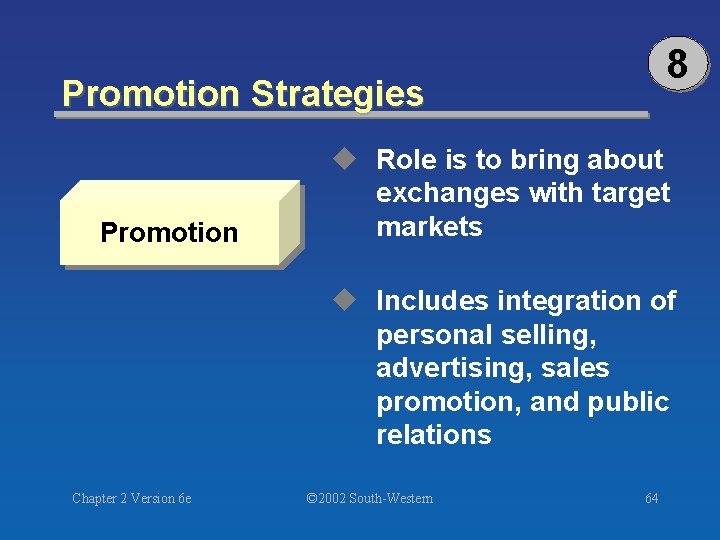 8

Promotion Strategies

Promotion

◆ Role is to bring about exchanges with target markets

◆ Includes integration of personal selling, advertising, sales promotion, and public relations

Chapter 2 Version 6e

©2002 South-Western

64